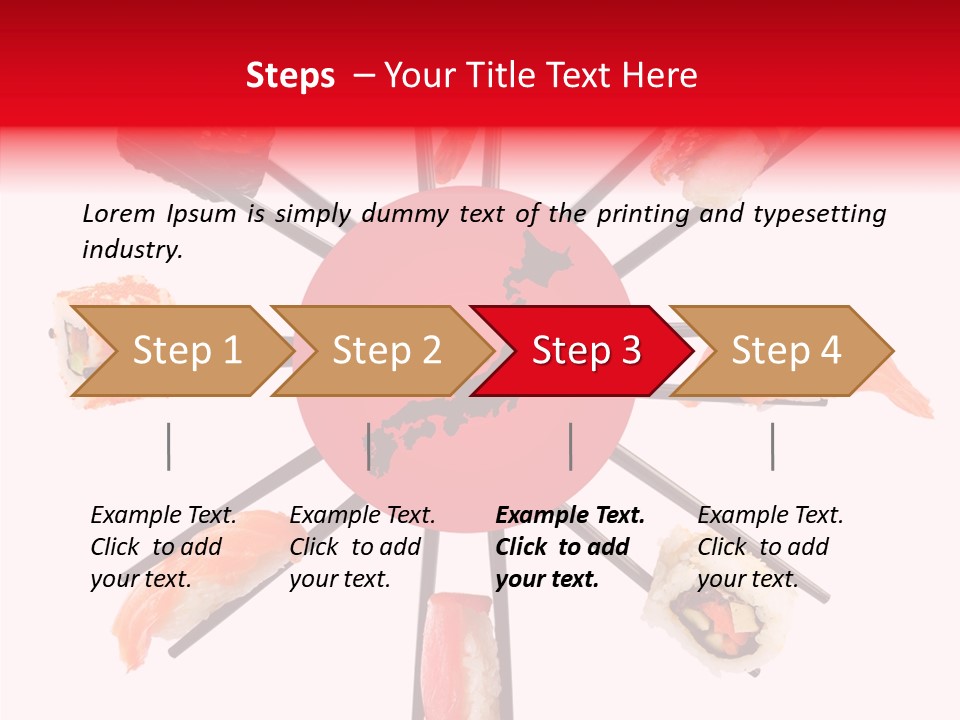 Steps – Your Title Text Here

Lorem Ipsum is simply dummy text of the printing and typesetting industry.

Step 1

Step 2

Step 3

Step 4

Example Text. Click to add your text.

Example Text. Click to add your text.

Example Text. Click to add your text.

Example Text. Click to add your text.